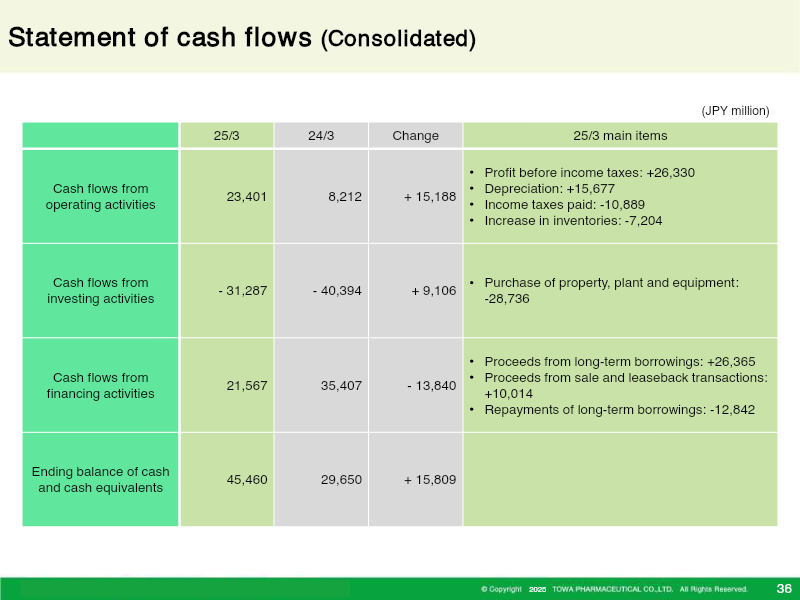 Statement of cash flows (Consolidated)

(JPY million)

|  | 25/3 | 24/3 | Change | 25/3 main items |
|---|---|---|---|---|
| Cash flows from operating activities | 23,401 | 8,212 | + 15,188 | • Profit before income taxes: +26,330 • Depreciation: +15,677 • Income taxes paid: -10,889 • Increase in inventories: -7,204 |
| Cash flows from investing activities | - 31,287 | - 40,394 | + 9,106 | • Purchase of property, plant and equipment: -28,736 |
| Cash flows from financing activities | 21,567 | 35,407 | - 13,840 | • Proceeds from long-term borrowings: +26,365 • Proceeds from sale and leaseback transactions: +10,014 • Repayments of long-term borrowings: -12,842 |
| Ending balance of cash and cash equivalents | 45,460 | 29,650 | + 15,809 |  |

© Copyright 2025 TOWA PHARMACEUTICAL CO.,LTD. All Rights Reserved. 36